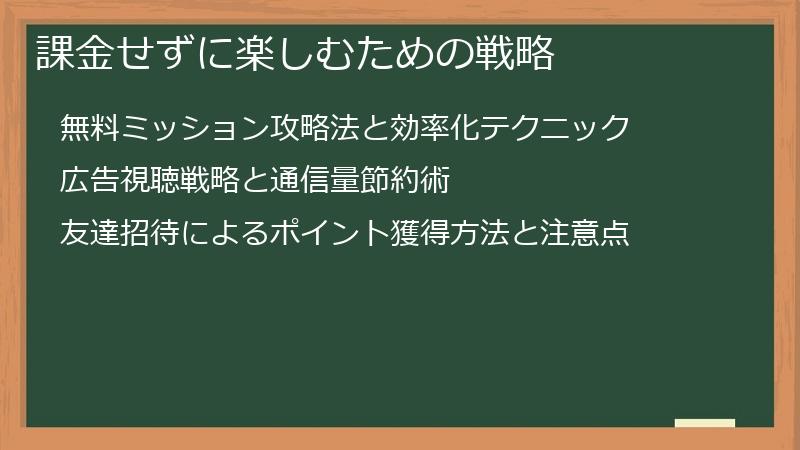 課金せずに楽しむための戦略

無料ミッション攻略法と効率化テクニック

広告視聴戦略と通信量節約術

友達招待によるポイント獲得方法と注意点